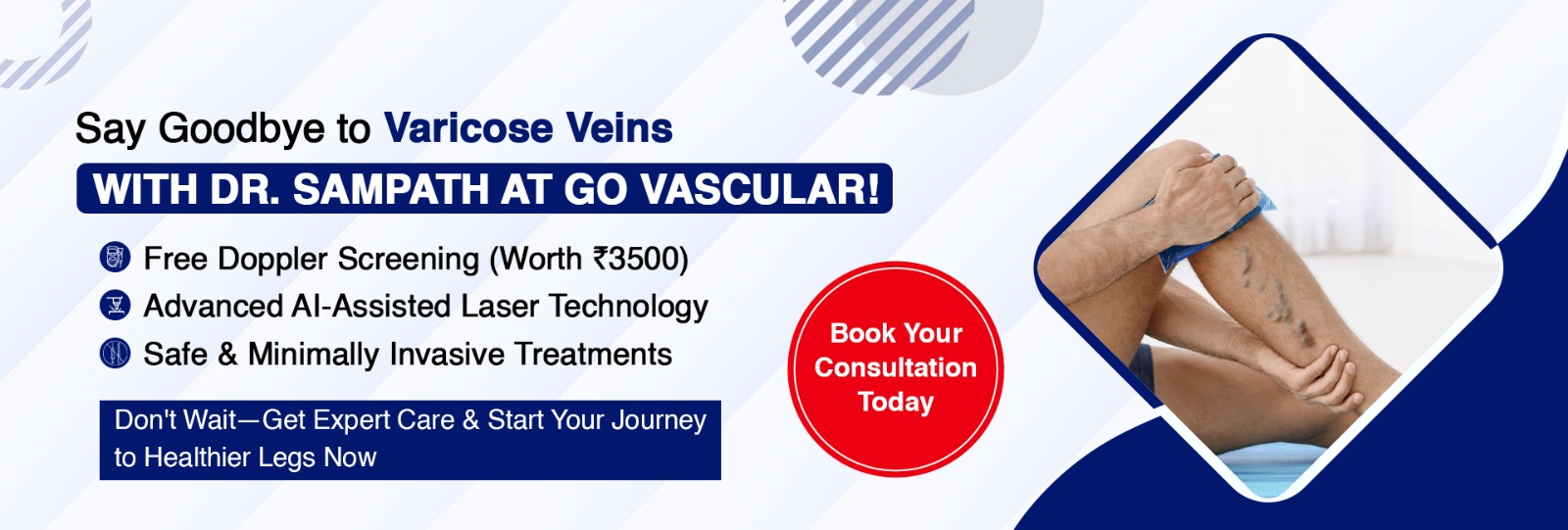 Say Goodbye to Varicose Veins

WITH DR. SAMPATH AT GO VASCULAR!

Free Doppler Screening (Worth ₹3500)

Advanced AI-Assisted Laser Technology

Safe & Minimally Invasive Treatments

Don't Wait—Get Expert Care & Start Your Journey to Healthier Legs Now

Book Your Consultation Today